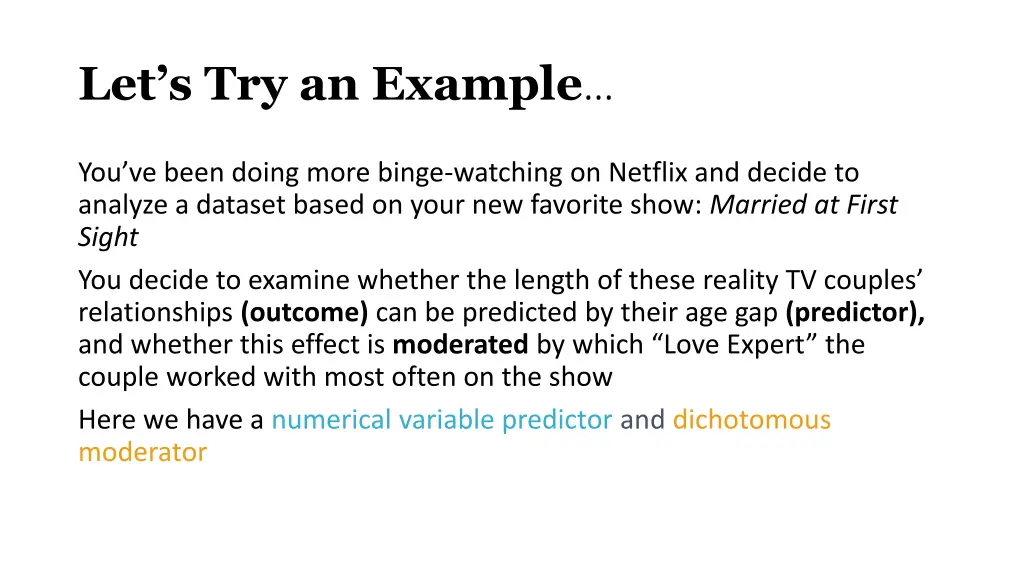 Let’s Try an Example…

You’ve been doing more binge-watching on Netflix and decide to analyze a dataset based on your new favorite show: Married at First Sight

You decide to examine whether the length of these reality TV couples’ relationships (outcome) can be predicted by their age gap (predictor), and whether this effect is moderated by which “Love Expert” the couple worked with most often on the show

Here we have a numerical variable predictor and dichotomous moderator